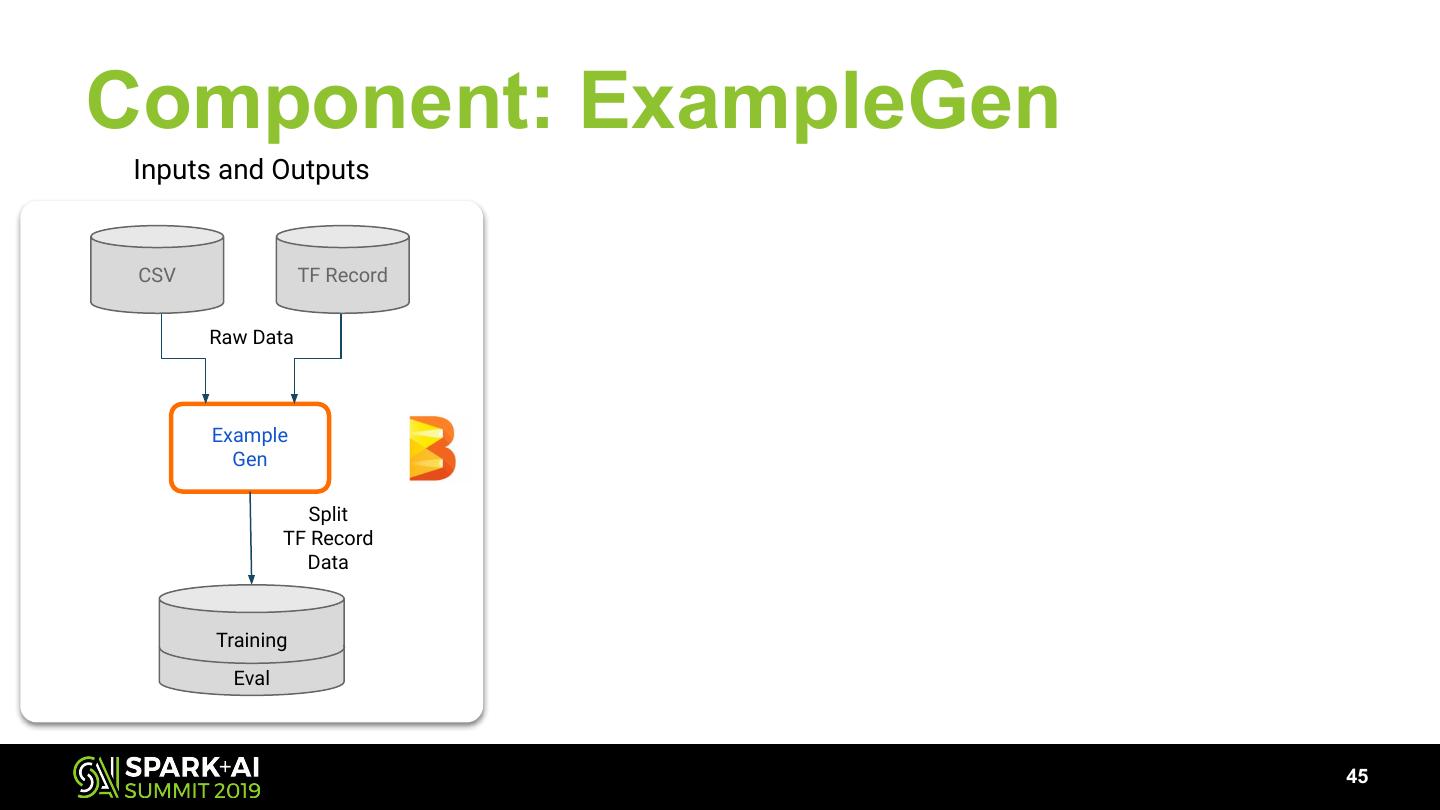 Component: ExampleGen

Inputs and Outputs

CSV

TF Record

Raw Data

Example Gen

Split TF Record Data

Training

Eval

SPARK+AI SUMMIT 2019

45